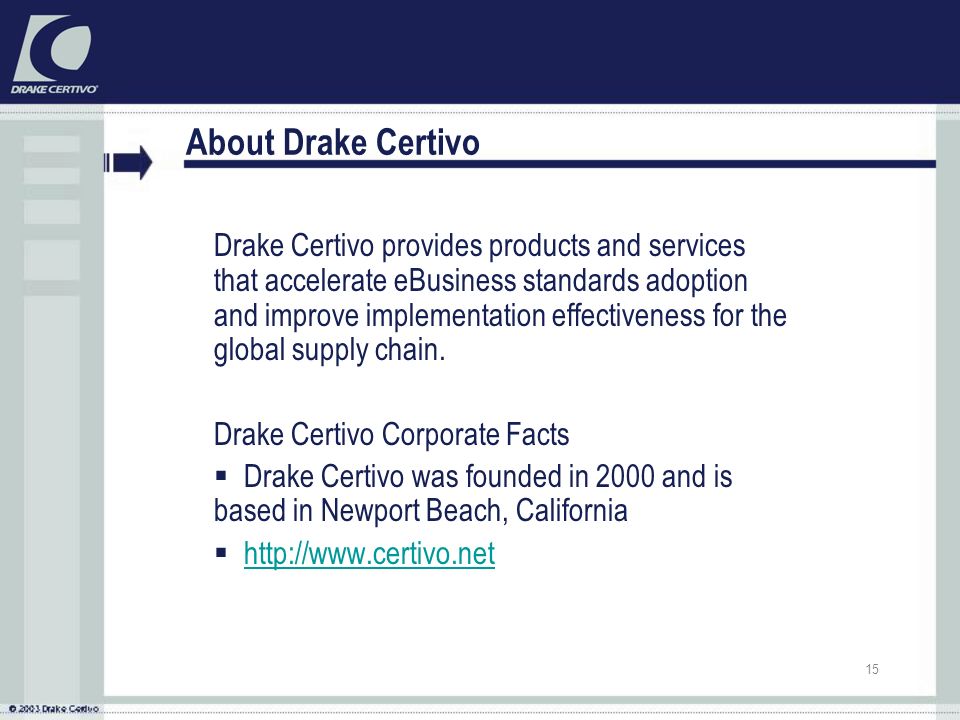 DRAKE CERTIVO

About Drake Certivo

Drake Certivo provides products and services that accelerate eBusiness standards adoption and improve implementation effectiveness for the global supply chain.

Drake Certivo Corporate Facts

▪ Drake Certivo was founded in 2000 and is based in Newport Beach, California

▪ http://www.certivo.net

15

© 2003 Drake Certivo